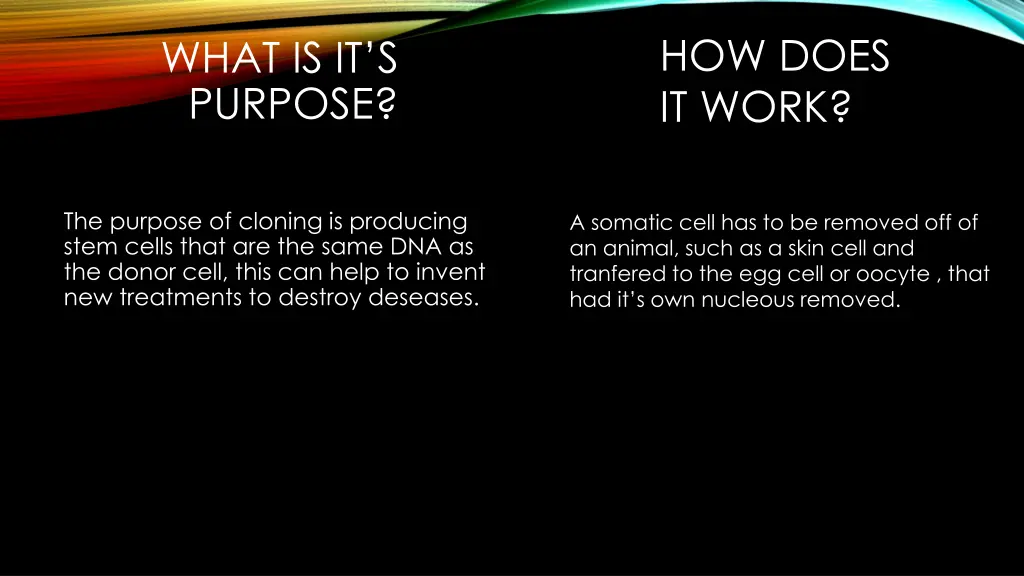 WHAT IS IT'S PURPOSE?

The purpose of cloning is producing stem cells that are the same DNA as the donor cell, this can help to invent new treatments to destroy deseases.

HOW DOES IT WORK?

A somatic cell has to be removed off of an animal, such as a skin cell and tranfered to the egg cell or oocyte , that had it's own nucleous removed.